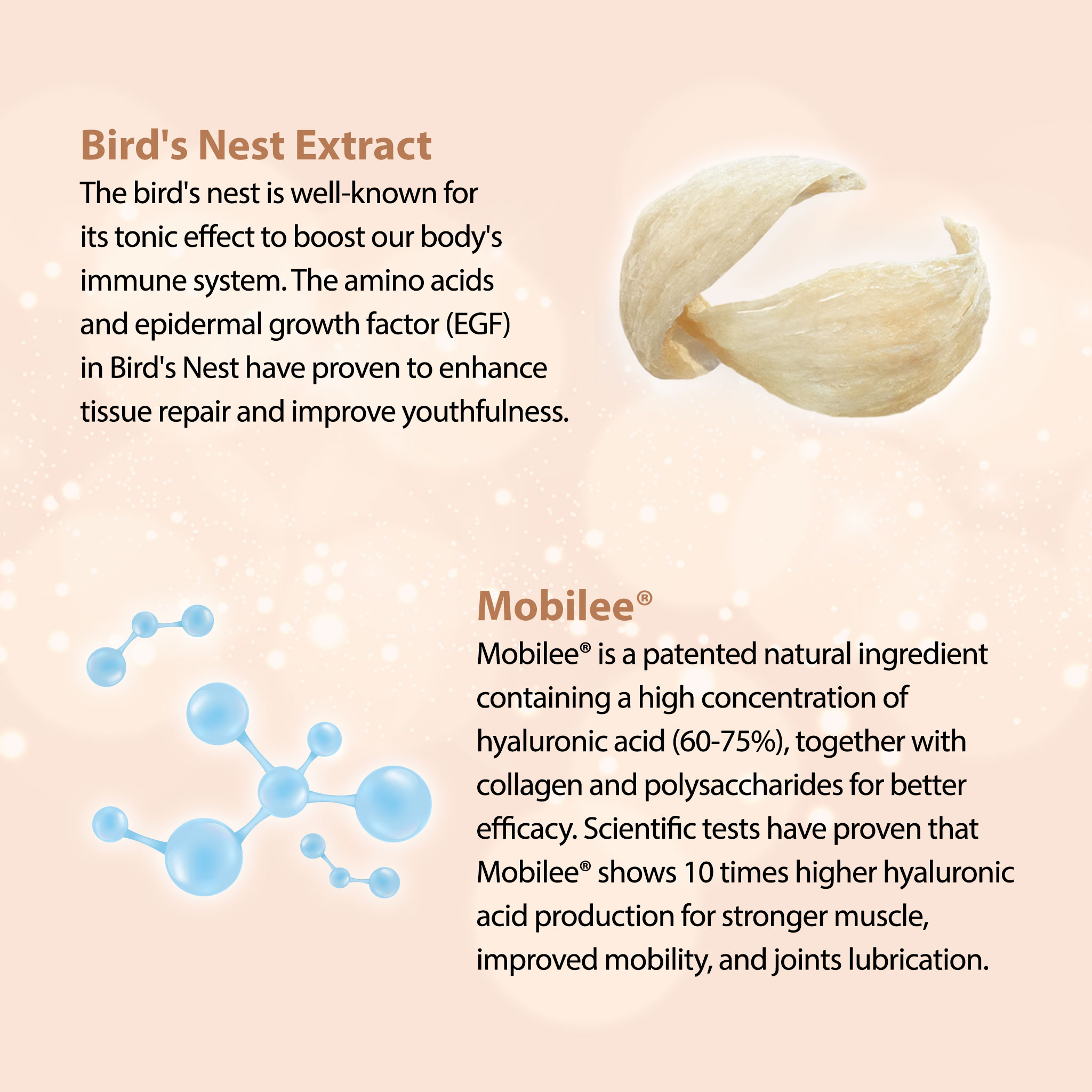 Bird's Nest Extract
The bird's nest is well-known for its tonic effect to boost our body's immune system. The amino acids and epidermal growth factor (EGF) in Bird's Nest have proven to enhance tissue repair and improve youthfulness.

Mobilee®
Mobilee® is a patented natural ingredient containing a high concentration of hyaluronic acid (60-75%), together with collagen and polysaccharides for better efficacy. Scientific tests have proven that Mobilee® shows 10 times higher hyaluronic acid production for stronger muscle, improved mobility, and joints lubrication.